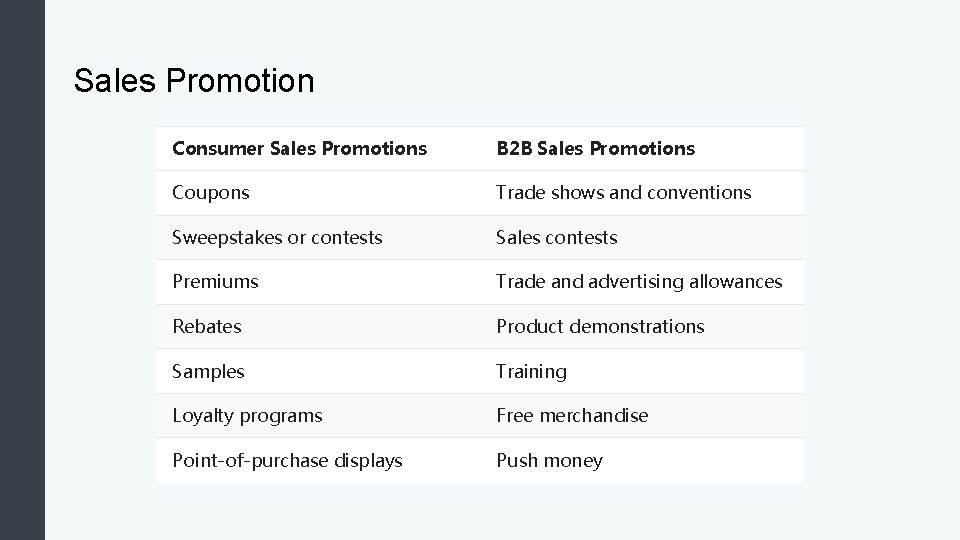 Sales Promotion

| Consumer Sales Promotions | B2B Sales Promotions |
|---|---|
| Coupons | Trade shows and conventions |
| Sweepstakes or contests | Sales contests |
| Premiums | Trade and advertising allowances |
| Rebates | Product demonstrations |
| Samples | Training |
| Loyalty programs | Free merchandise |
| Point-of-purchase displays | Push money |